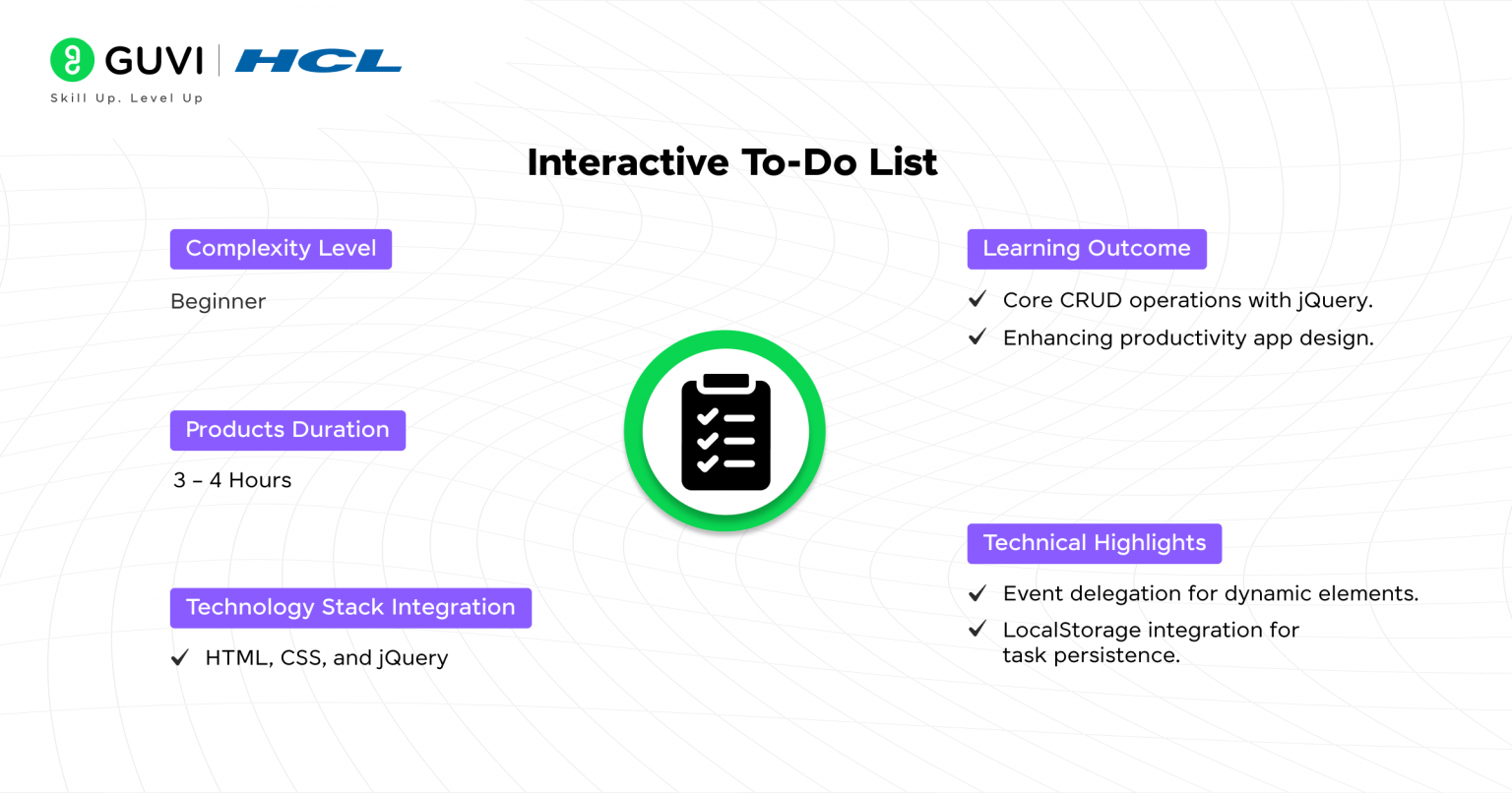 GUVI | HCL
Skill Up. Level Up

Interactive To-Do List

Complexity Level

Beginner

Products Duration

3 – 4 Hours

Technology Stack Integration

✓ HTML, CSS, and jQuery

Learning Outcome

✓ Core CRUD operations with jQuery.
✓ Enhancing productivity app design.

Technical Highlights

✓ Event delegation for dynamic elements.
✓ LocalStorage integration for task persistence.